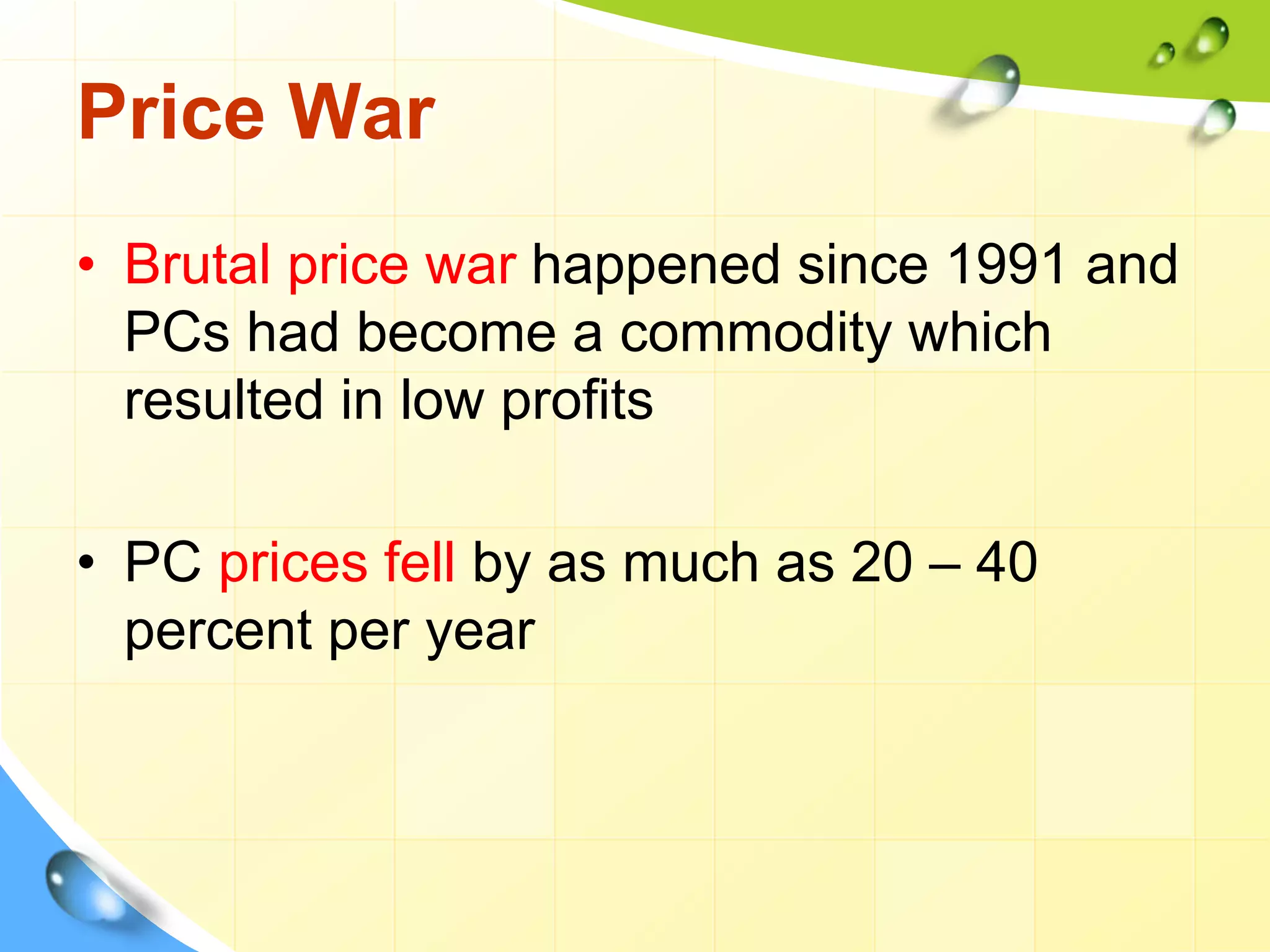 Price War

• Brutal price war happened since 1991 and PCs had become a commodity which resulted in low profits

• PC prices fell by as much as 20 – 40 percent per year